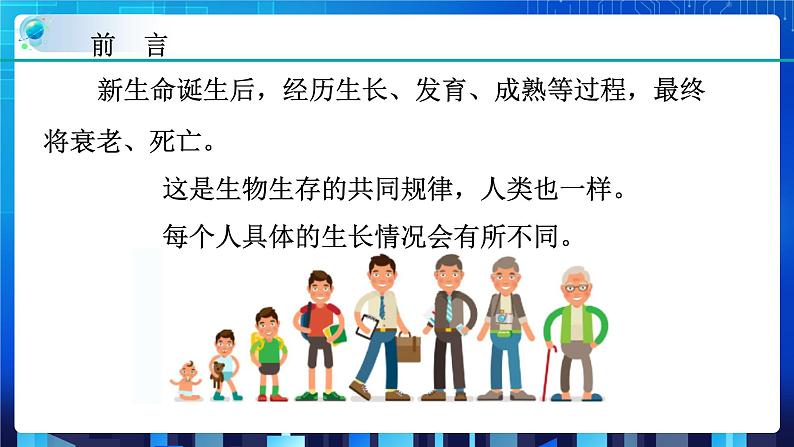 前　言

新生命诞生后，经历生长、发育、成熟等过程，最终将衰老、死亡。

这是生物生存的共同规律，人类也一样。

每个人具体的生长情况会有所不同。